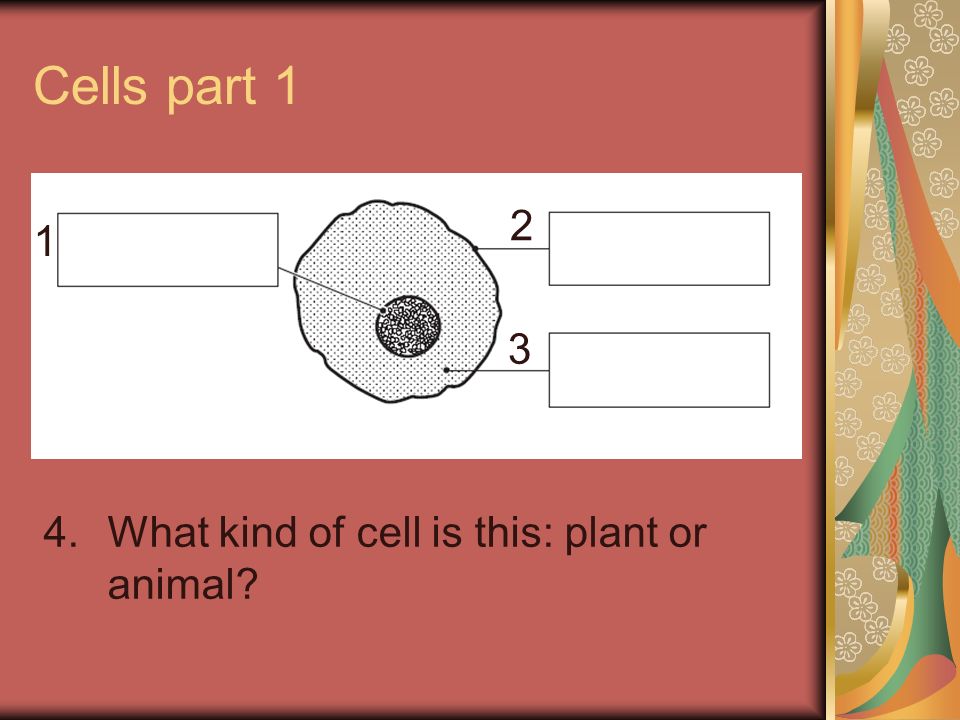 Cells part 1

1

2

3

4. What kind of cell is this: plant or animal?